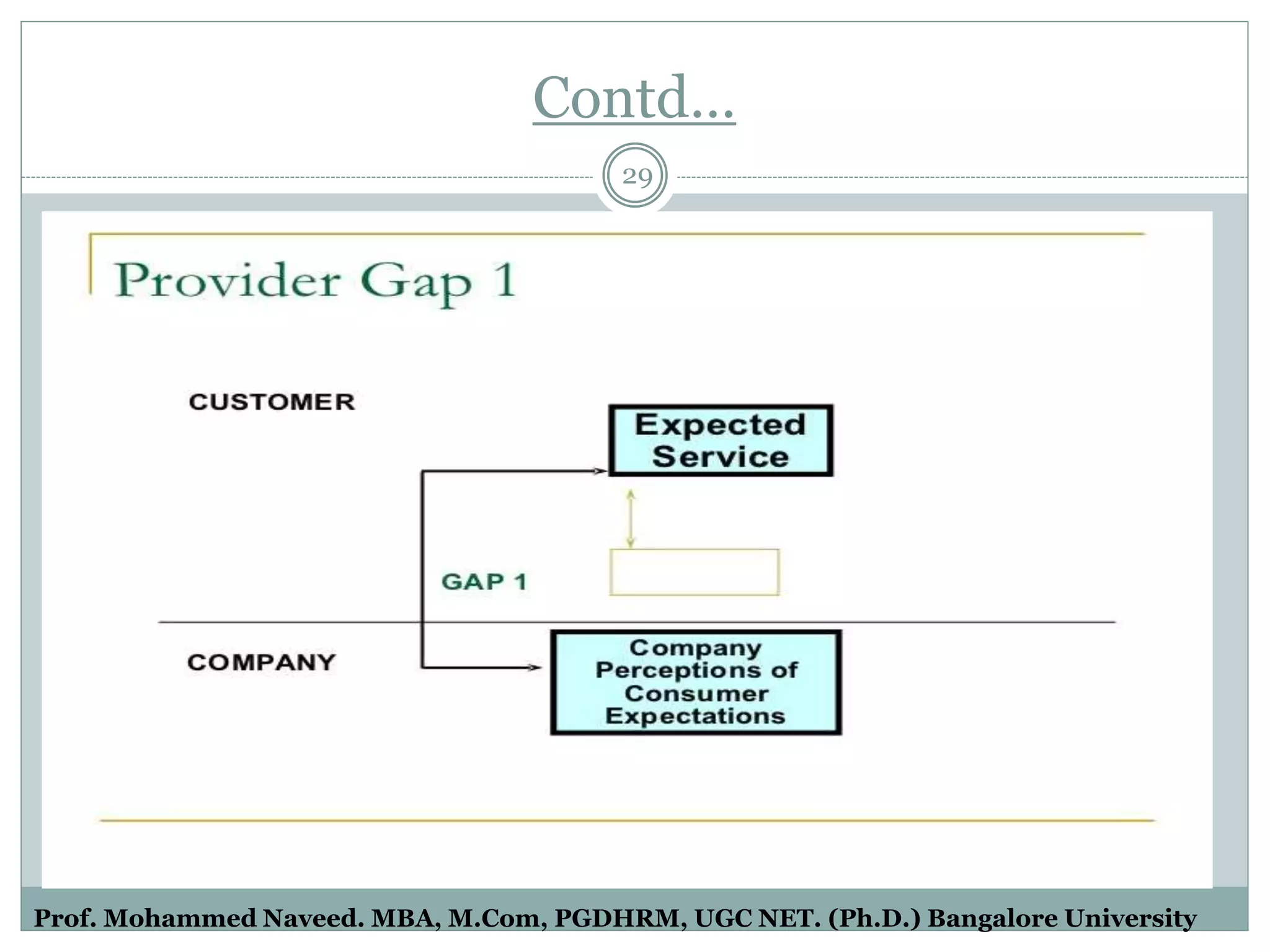 Contd…

29

Provider Gap 1

CUSTOMER

Expected Service

GAP 1

COMPANY

Company Perceptions of Consumer Expectations

Prof. Mohammed Naveed. MBA, M.Com, PGDHRM, UGC NET. (Ph.D.) Bangalore University